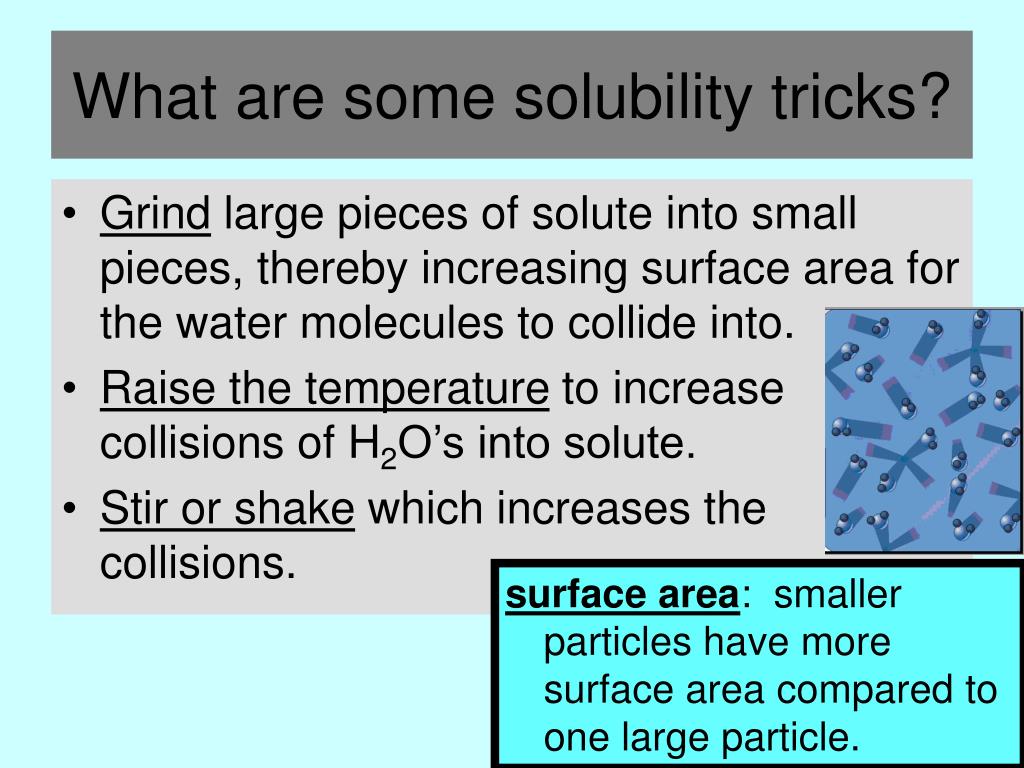 What are some solubility tricks?

• Grind large pieces of solute into small pieces, thereby increasing surface area for the water molecules to collide into.
• Raise the temperature to increase collisions of $H_2O$'s into solute.
• Stir or shake which increases the collisions.

surface area: smaller particles have more surface area compared to one large particle.